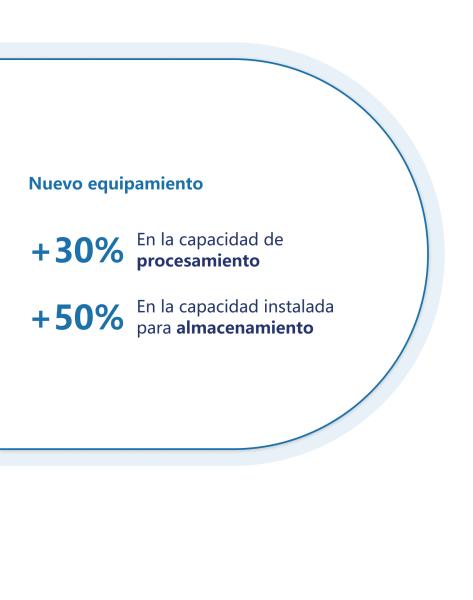 Nuevo equipamiento

+30% En la capacidad de procesamiento

+50% En la capacidad instalada para almacenamiento